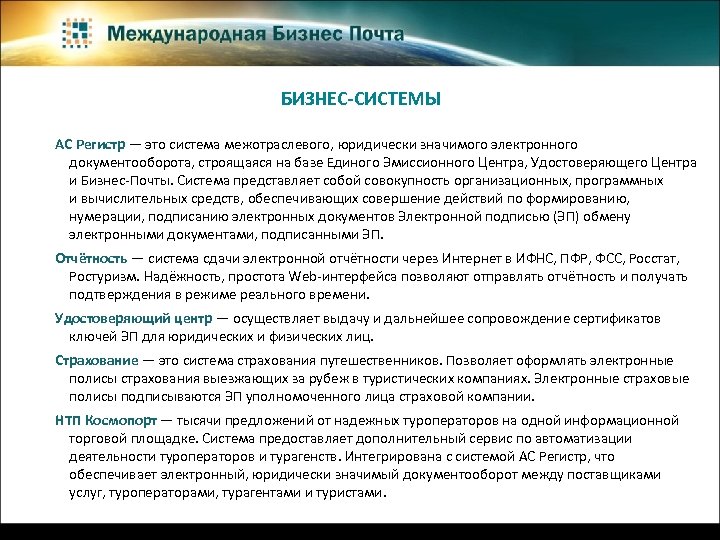 Международная Бизнес Почта

БИЗНЕС-СИСТЕМЫ

АС Регистр — это система межотраслевого, юридически значимого электронного документооборота, строящаяся на базе Единого Эмиссионного Центра, Удостоверяющего Центра и Бизнес-Почты. Система представляет собой совокупность организационных, программных и вычислительных средств, обеспечивающих совершение действий по формированию, нумерации, подписанию электронных документов Электронной подписью (ЭП) обмену электронными документами, подписанными ЭП.

Отчётность — система сдачи электронной отчётности через Интернет в ИФНС, ПФР, ФСС, Росстат, Ростуризм. Надёжность, простота Web-интерфейса позволяют отправлять отчётность и получать подтверждения в режиме реального времени.

Удостоверяющий центр — осуществляет выдачу и дальнейшее сопровождение сертификатов ключей ЭП для юридических и физических лиц.

Страхование — это система страхования путешественников. Позволяет оформлять электронные полисы страхования выезжающих за рубеж в туристических компаниях. Электронные страховые полисы подписываются ЭП уполномоченного лица страховой компании.

НТП Космопорт — тысячи предложений от надежных туроператоров на одной информационной торговой площадке. Система предоставляет дополнительный сервис по автоматизации деятельности туроператоров и турагенств. Интегрирована с системой АС Регистр, что обеспечивает электронный, юридически значимый документооборот между поставщиками услуг, туроператорами, турагентами и туристами.